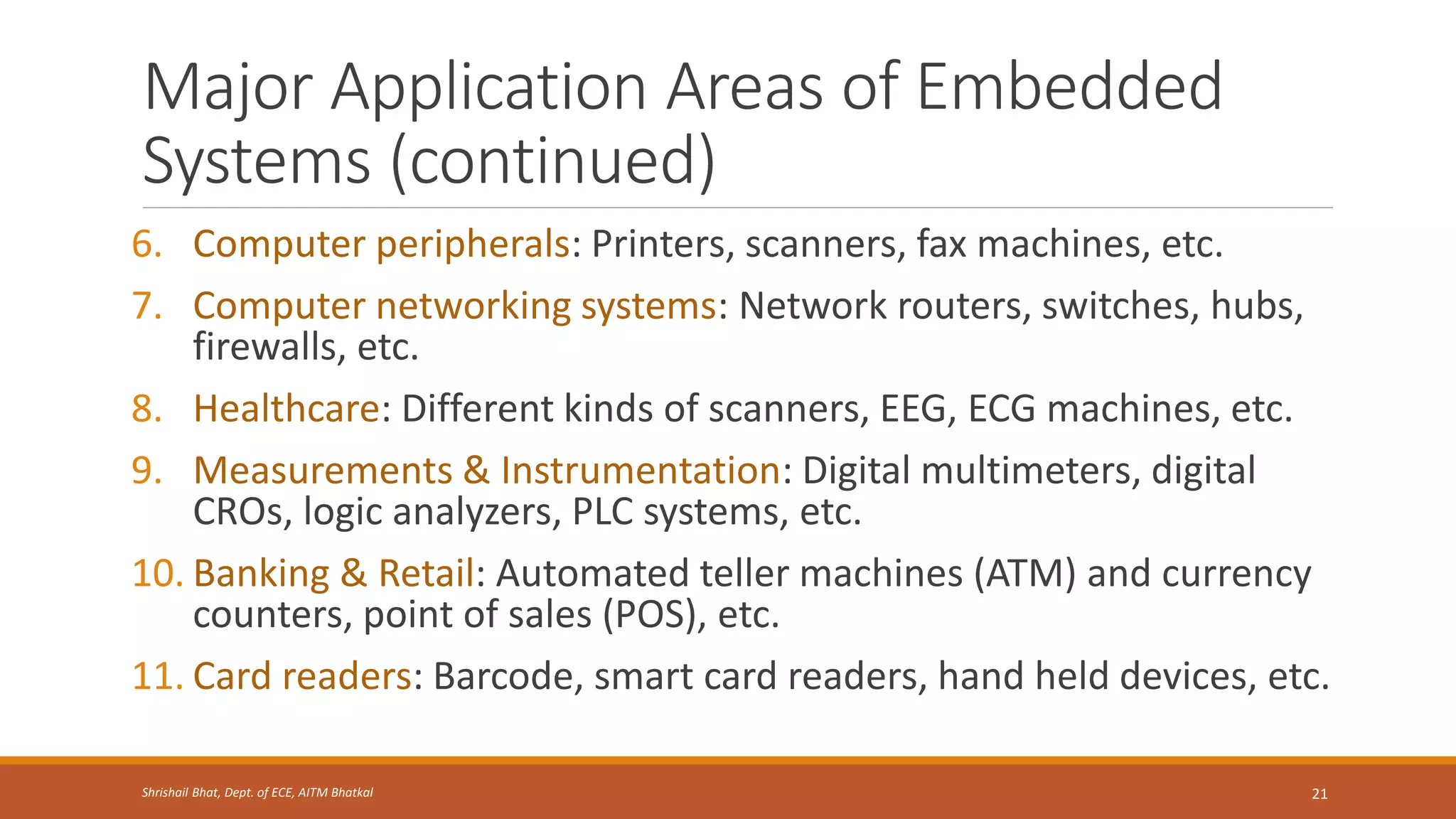 Major Application Areas of Embedded Systems (continued)

6. Computer peripherals: Printers, scanners, fax machines, etc.

7. Computer networking systems: Network routers, switches, hubs, firewalls, etc.

8. Healthcare: Different kinds of scanners, EEG, ECG machines, etc.

9. Measurements & Instrumentation: Digital multimeters, digital CROs, logic analyzers, PLC systems, etc.

10. Banking & Retail: Automated teller machines (ATM) and currency counters, point of sales (POS), etc.

11. Card readers: Barcode, smart card readers, hand held devices, etc.

Shrishail Bhat, Dept. of ECE, AITM Bhatkal

21